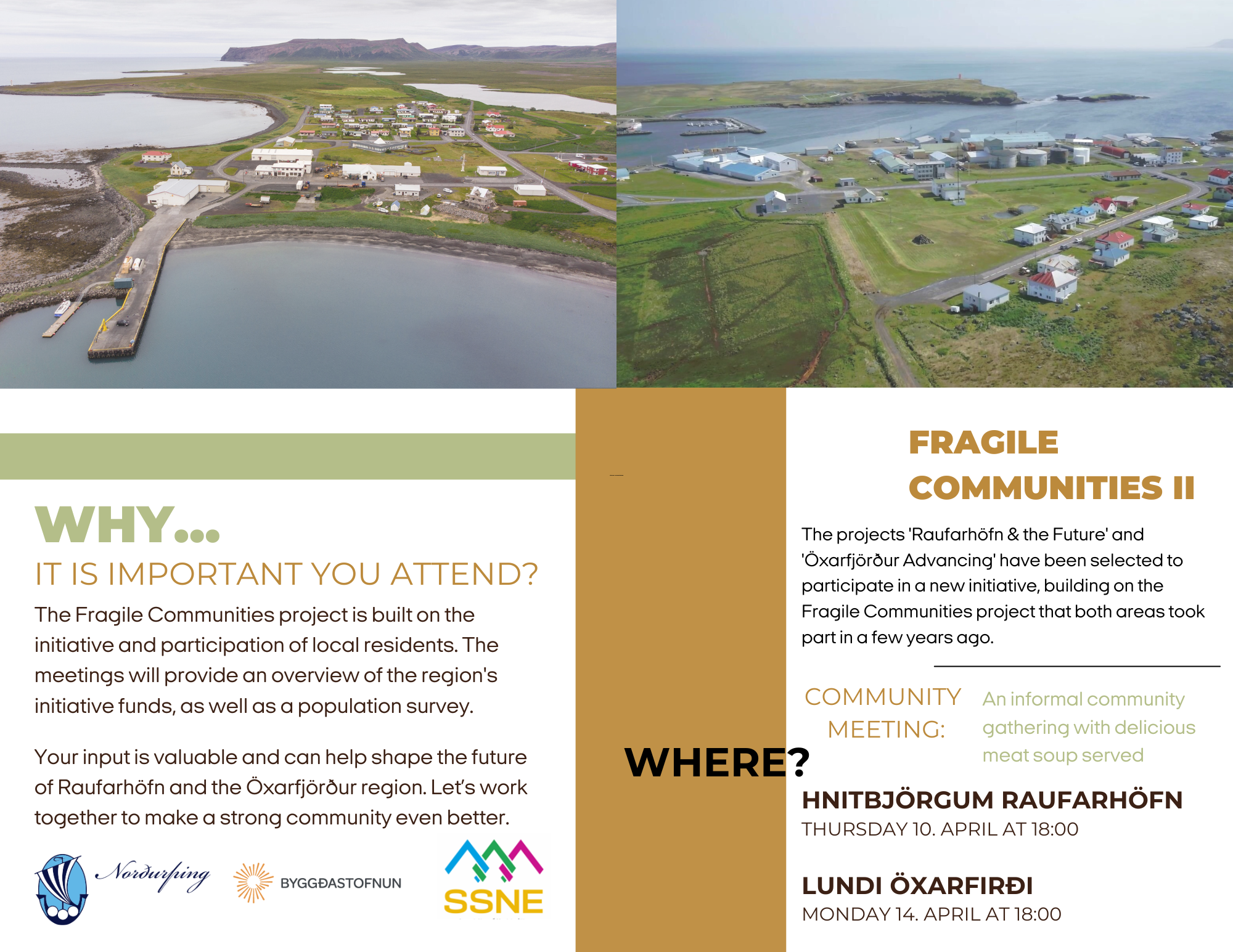 WHY...
IT IS IMPORTANT YOU ATTEND?

The Fragile Communities project is built on the initiative and participation of local residents. The meetings will provide an overview of the region's initiative funds, as well as a population survey.

Your input is valuable and can help shape the future of Raufarhöfn and the Öxarfjörður region. Let's work together to make a strong community even better.

Norðurþing BYGGÐASTOFNUN SSNE

FRAGILE COMMUNITIES II

The projects 'Raufarhöfn & the Future' and 'Öxarfjörður Advancing' have been selected to participate in a new initiative, building on the Fragile Communities project that both areas took part in a few years ago.

COMMUNITY MEETING:

An informal community gathering with delicious meat soup served

WHERE?

HNITBJÖRGUM RAUFARHÖFN
THURSDAY 10. APRIL AT 18:00

LUNDI ÖXARFIRÐI
MONDAY 14. APRIL AT 18:00